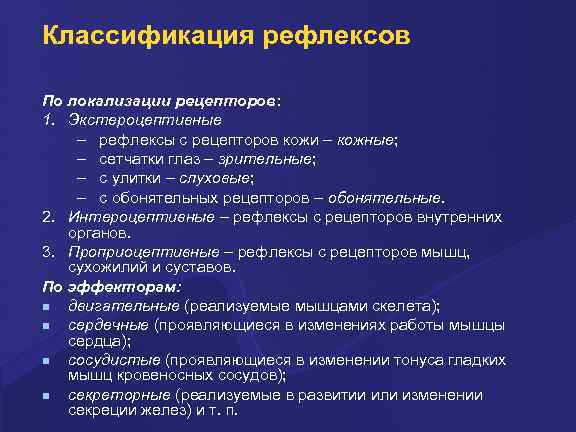 Классификация рефлексов

По локализации рецепторов:
1. Экстероцептивные
– рефлексы с рецепторов кожи – кожные;
– сетчатки глаз – зрительные;
– с улитки – слуховые;
– с обонятельных рецепторов – обонятельные.
2. Интероцептивные – рефлексы с рецепторов внутренних органов.
3. Проприоцептивные – рефлексы с рецепторов мышц, сухожилий и суставов.
По эффекторам:
▪ двигательные (реализуемые мышцами скелета);
▪ сердечные (проявляющиеся в изменениях работы мышцы сердца);
▪ сосудистые (проявляющиеся в изменении тонуса гладких мышц кровеносных сосудов);
▪ секреторные (реализуемые в развитии или изменении секреции желез) и т. п.